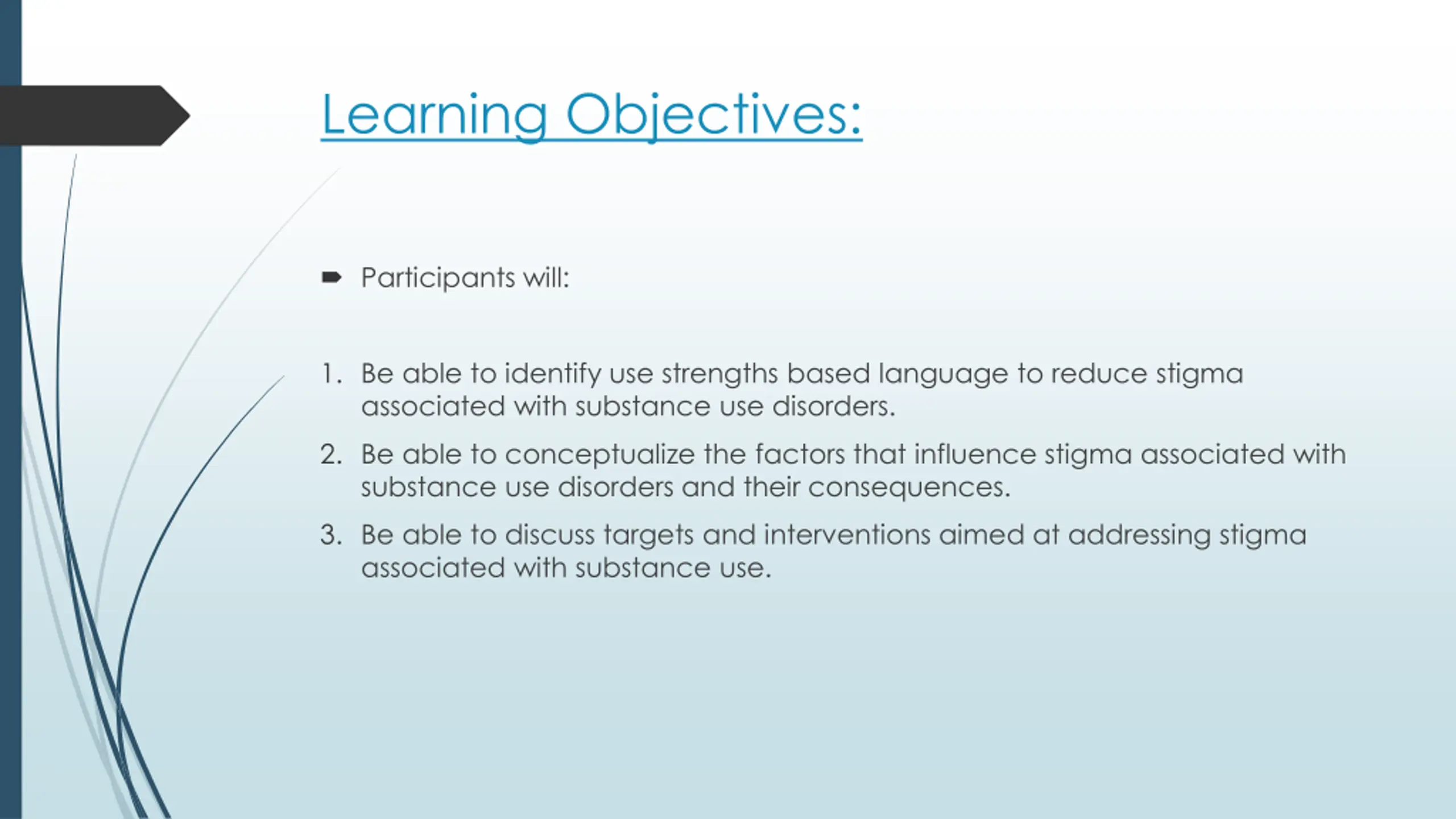 Learning Objectives:

Participants will:

1. Be able to identify use strengths based language to reduce stigma associated with substance use disorders.
2. Be able to conceptualize the factors that influence stigma associated with substance use disorders and their consequences.
3. Be able to discuss targets and interventions aimed at addressing stigma associated with substance use.